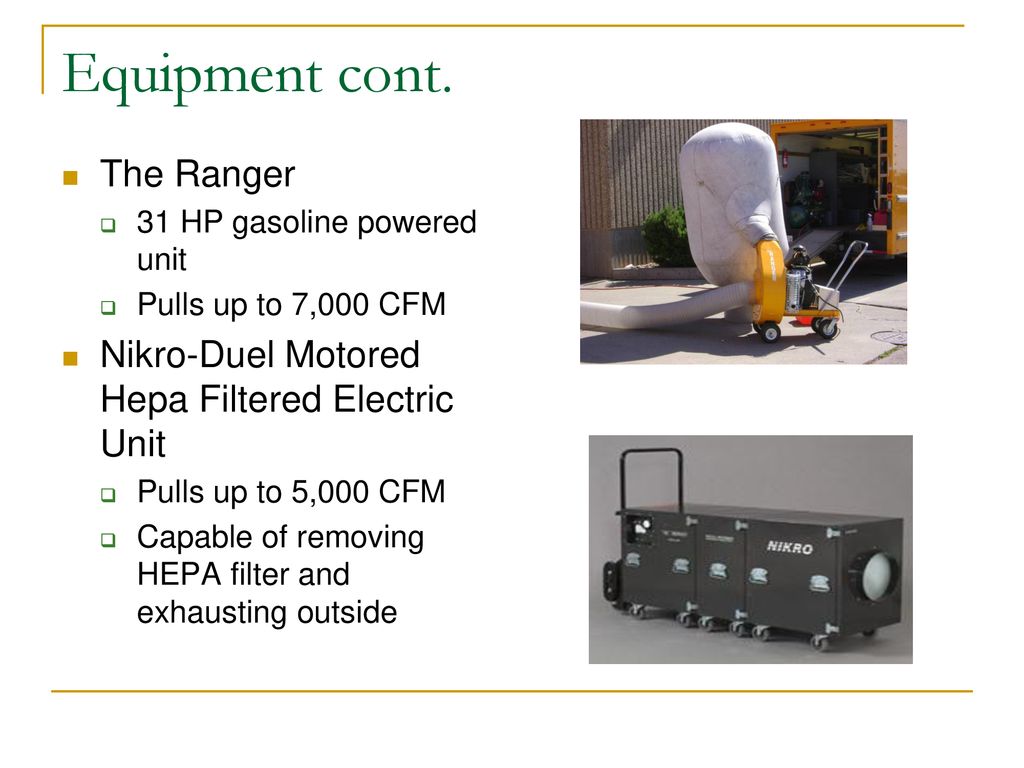 Equipment cont.

The Ranger

31 HP gasoline powered unit

Pulls up to 7,000 CFM

Nikro-Duel Motored Hepa Filtered Electric Unit

Pulls up to 5,000 CFM

Capable of removing HEPA filter and exhausting outside

NIKRO